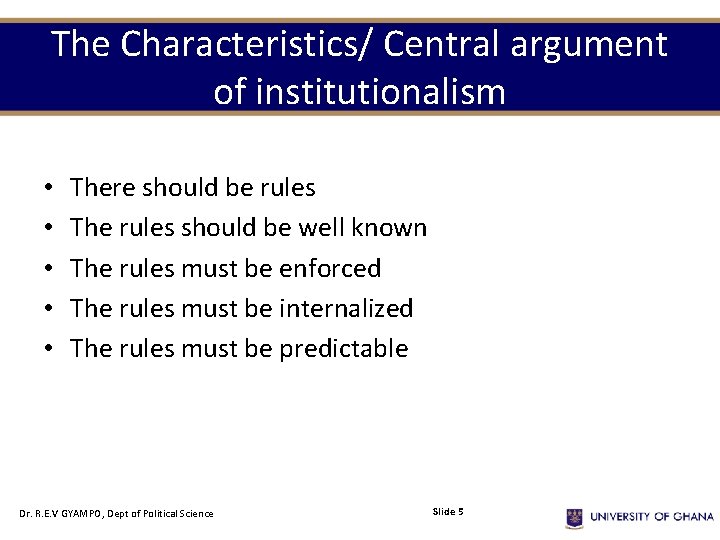 The Characteristics/ Central argument of institutionalism

• There should be rules
• The rules should be well known
• The rules must be enforced
• The rules must be internalized
• The rules must be predictable

Dr. R.E.V GYAMPO, Dept of Political Science

Slide 5

UNIVERSITY OF GHANA